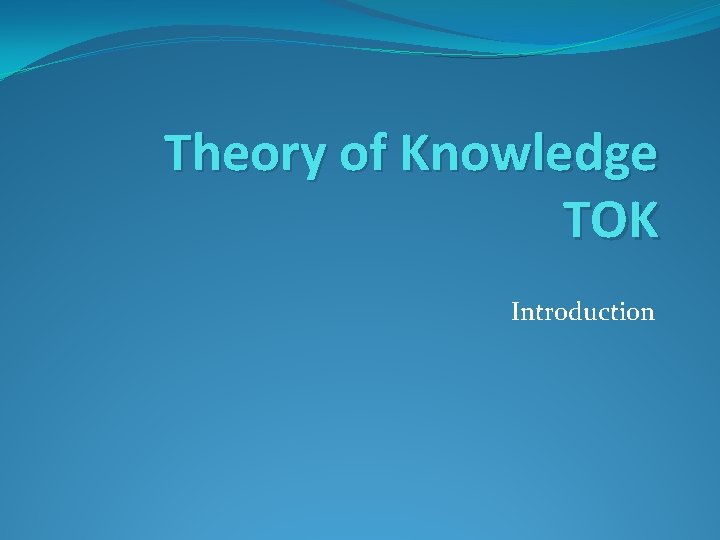 Theory of Knowledge
TOK

Introduction